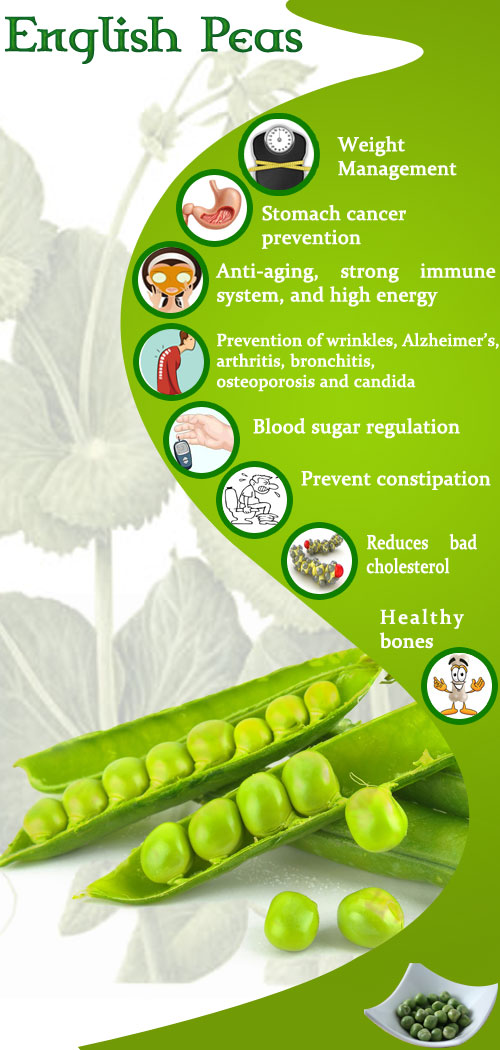 English Peas

Weight Management

Stomach cancer prevention

Anti-aging, strong immune system, and high energy

Prevention of wrinkles, Alzheimer's, arthritis, bronchitis, osteoporosis and candida

Blood sugar regulation

Prevent constipation

Reduces bad cholesterol

Healthy bones